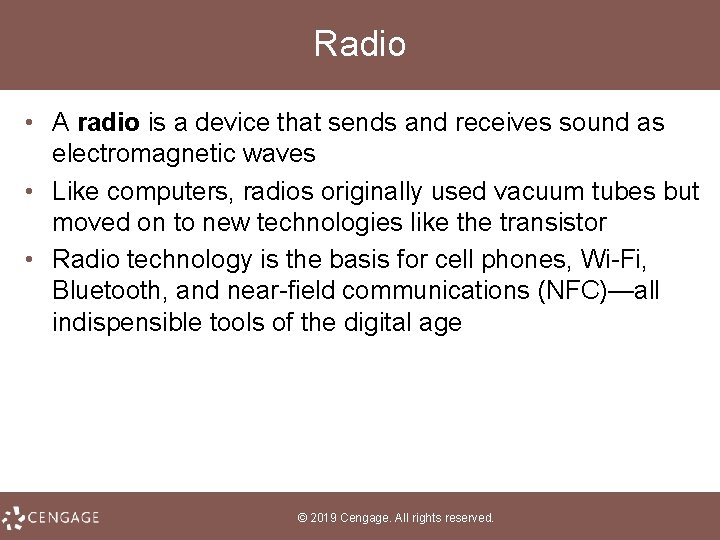 Radio

• A radio is a device that sends and receives sound as electromagnetic waves
• Like computers, radios originally used vacuum tubes but moved on to new technologies like the transistor
• Radio technology is the basis for cell phones, Wi-Fi, Bluetooth, and near-field communications (NFC)—all indispensible tools of the digital age

CENGAGE

© 2019 Cengage. All rights reserved.